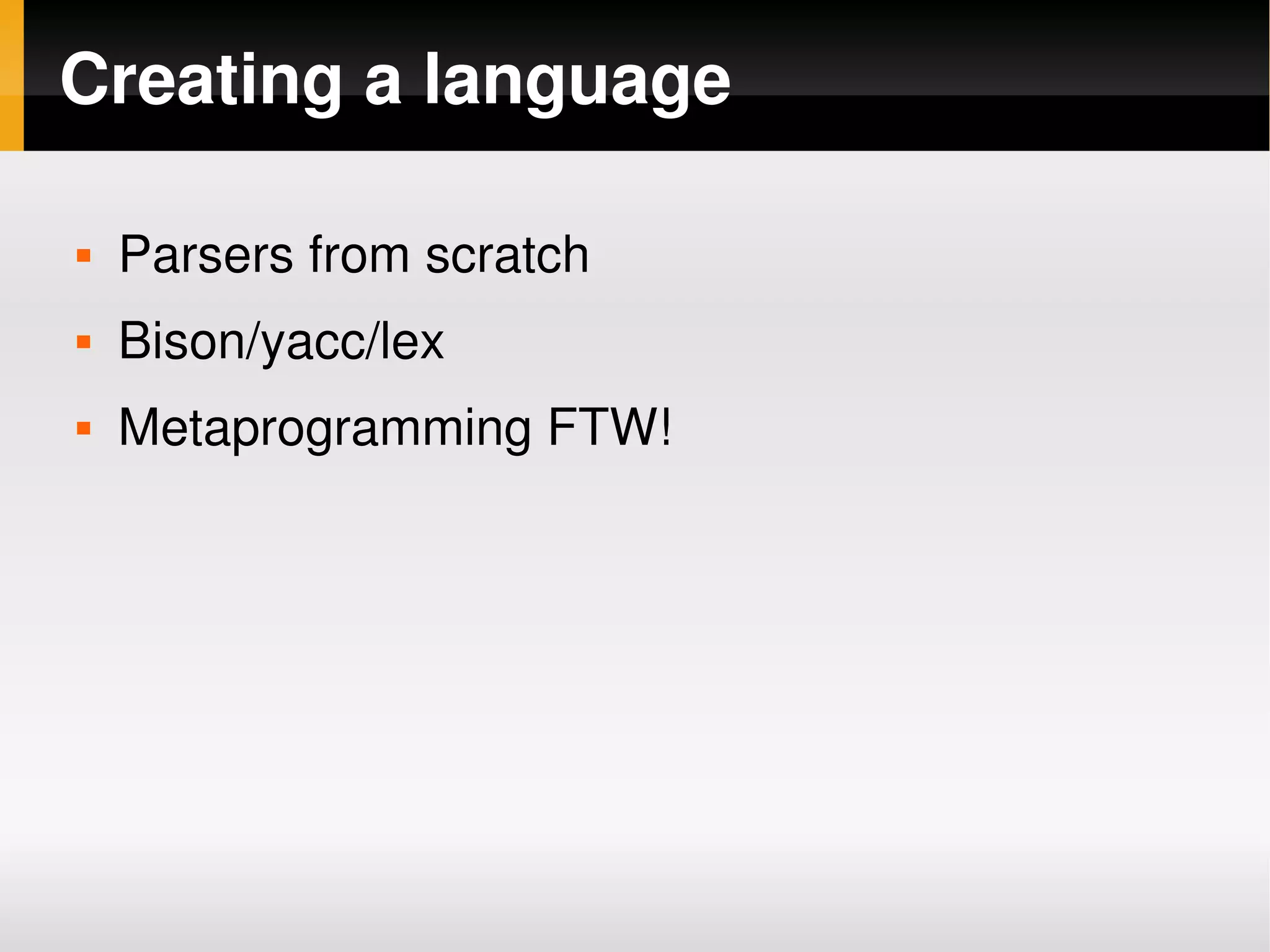 Creating a language

- Parsers from scratch
- Bison/yacc/lex
- Metaprogramming FTW!